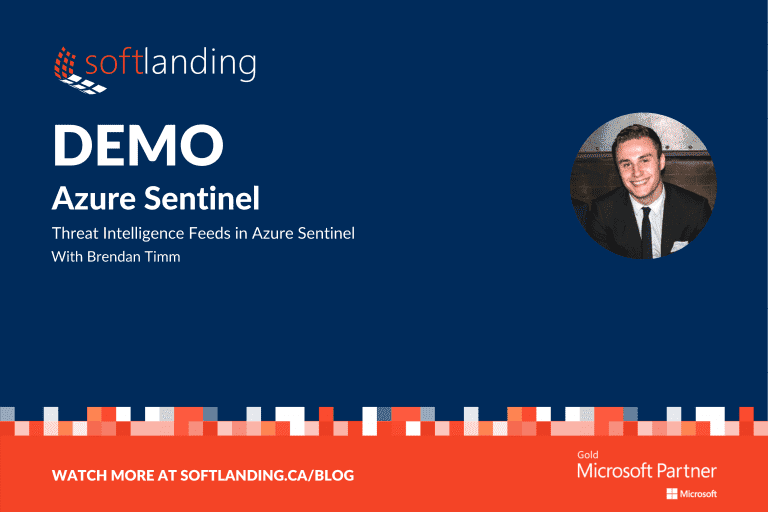 softlanding

DEMO

Azure Sentinel

Threat Intelligence Feeds in Azure Sentinel

With Brendan Timm

WATCH MORE AT SOFTLANDING.CA/BLOG

Gold
Microsoft Partner
Microsoft